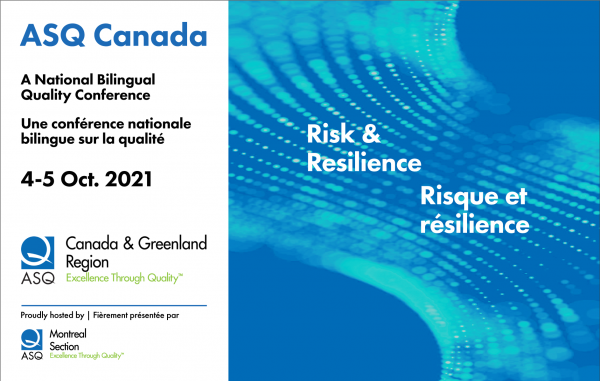 ASQ Canada

A National Bilingual Quality Conference

Une conférence nationale bilingue sur la qualité

4-5 Oct. 2021

ASQ

Canada & Greenland Region

Excellence Through Quality™

Proudly hosted by | Fièrement présentée par

ASQ

Montreal Section

Excellence Through Quality™

Risk & Resilience

Risque et résilience